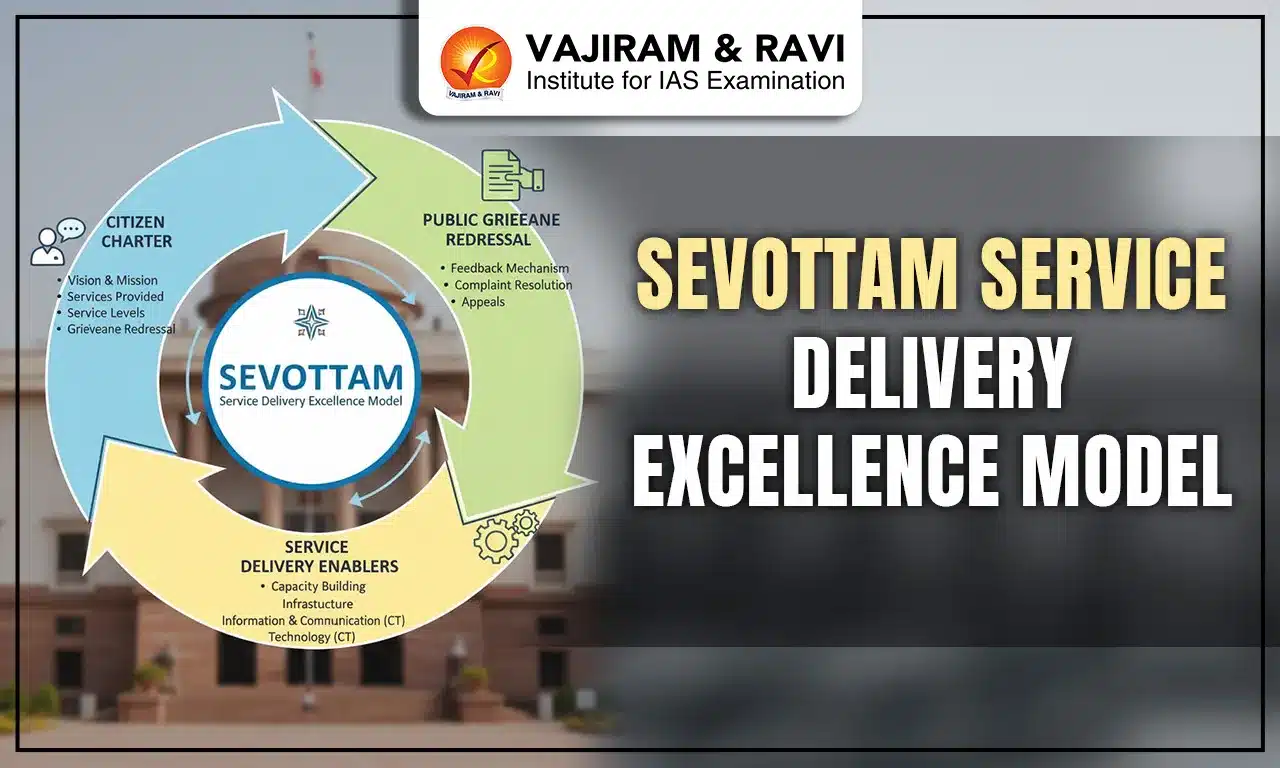 VAJIRAM & RAVI
Institute for IAS Examination
VAJIRAM & RAVI

CITIZEN CHARTER
• Vision & Mission
• Services Provided
• Service Levels
• Grieveane Redressal

PUBLIC GRIEEANE REDRESSAL
• Feedback Mechanism
• Complaint Resolution
• Appeals

SEVOTTAM
Service Delivery Excellence Model

SERVICE DELIVERY ENABLERS
• Capacity Building
Infrastucture
Information & Communication (CT)
Technology (CT)

SEVOTTAM SERVICE DELIVERY EXCELLENCE MODEL